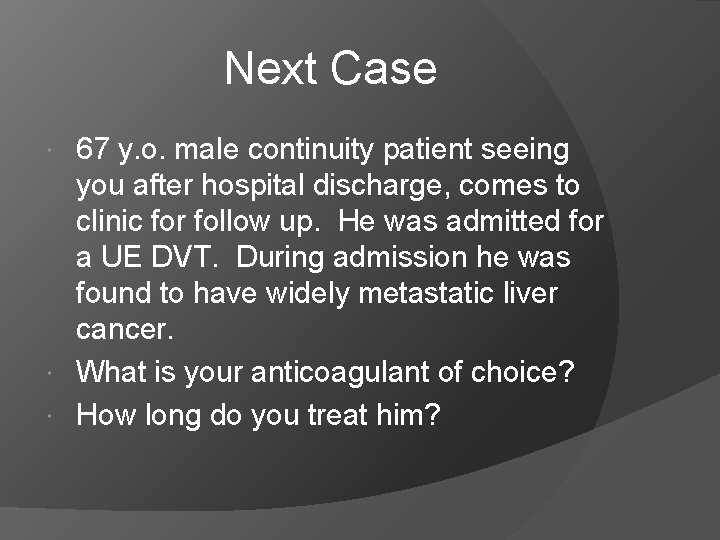 Next Case

67 y.o. male continuity patient seeing you after hospital discharge, comes to clinic for follow up. He was admitted for a UE DVT. During admission he was found to have widely metastatic liver cancer.

What is your anticoagulant of choice?

How long do you treat him?